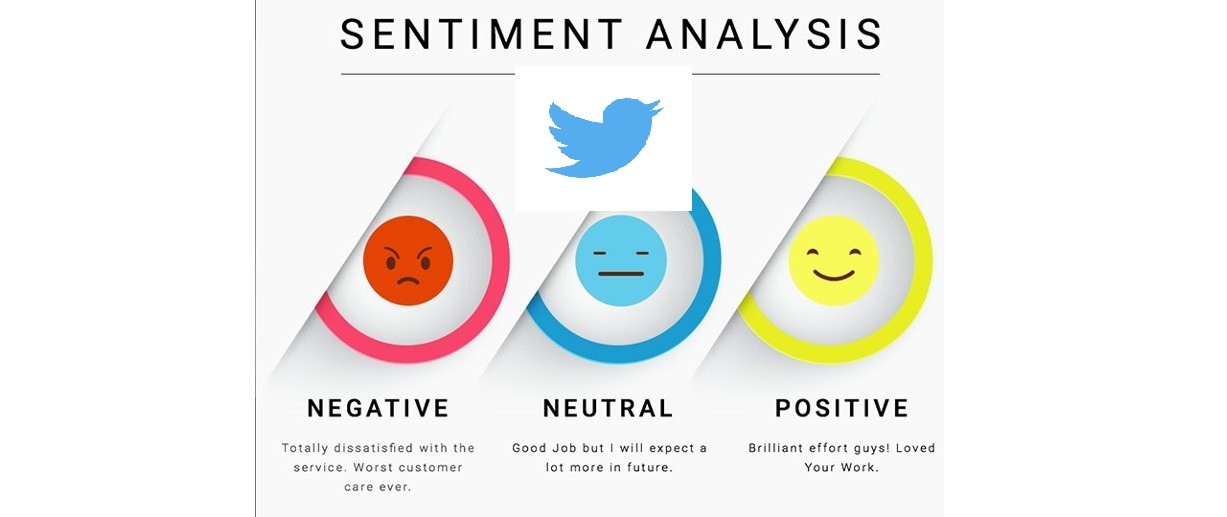 SENTIMENT ANALYSIS

NEGATIVE

Totally dissatisfied with the service. Worst customer care ever.

NEUTRAL

Good Job but I will expect a lot more in future.

POSITIVE

Brilliant effort guys! Loved Your Work.